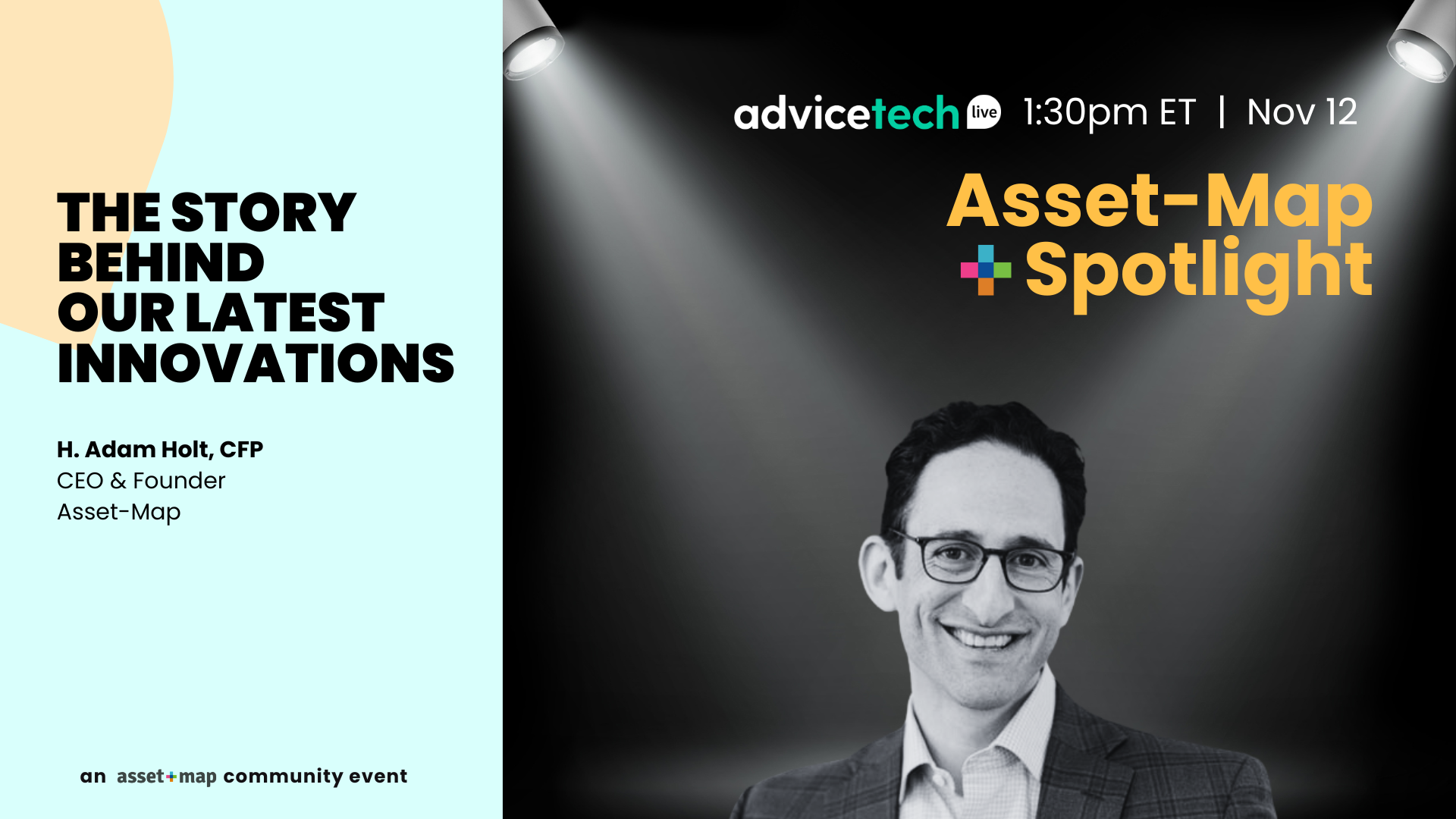 THE STORY BEHIND OUR LATEST INNOVATIONS

H. Adam Holt, CFP
CEO & Founder
Asset-Map

an asset+map community event

advicetech live 1:30pm ET | Nov 12

Asset-Map Spotlight